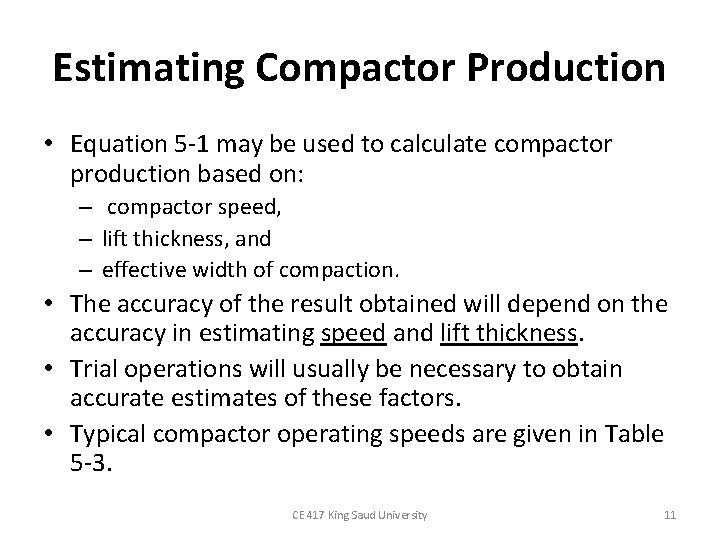 Estimating Compactor Production

• Equation 5-1 may be used to calculate compactor production based on:
– compactor speed,
– lift thickness, and
– effective width of compaction.

• The accuracy of the result obtained will depend on the accuracy in estimating speed and lift thickness.

• Trial operations will usually be necessary to obtain accurate estimates of these factors.

• Typical compactor operating speeds are given in Table 5-3.

CE 417 King Saud University

11